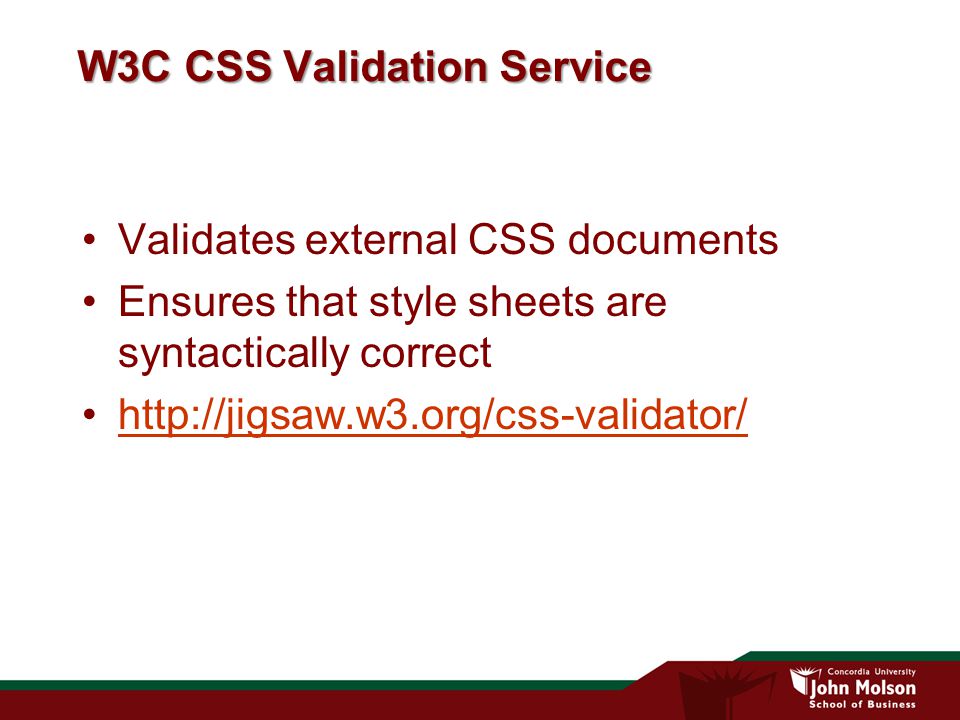 W3C CSS Validation Service

• Validates external CSS documents
• Ensures that style sheets are syntactically correct
• http://jigsaw.w3.org/css-validator/

Concordia University
John Molson
School of Business